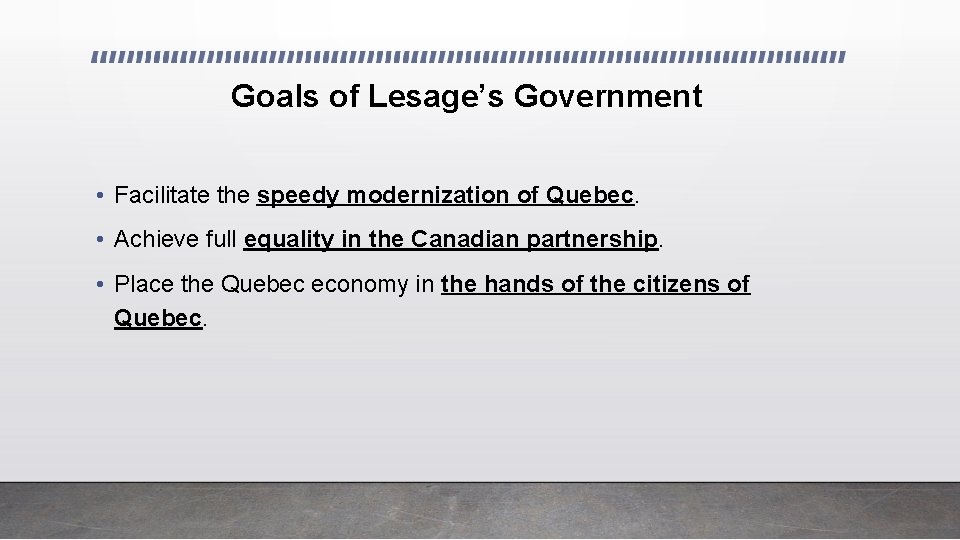 Goals of Lesage’s Government

• Facilitate the speedy modernization of Quebec.

• Achieve full equality in the Canadian partnership.

• Place the Quebec economy in the hands of the citizens of Quebec.